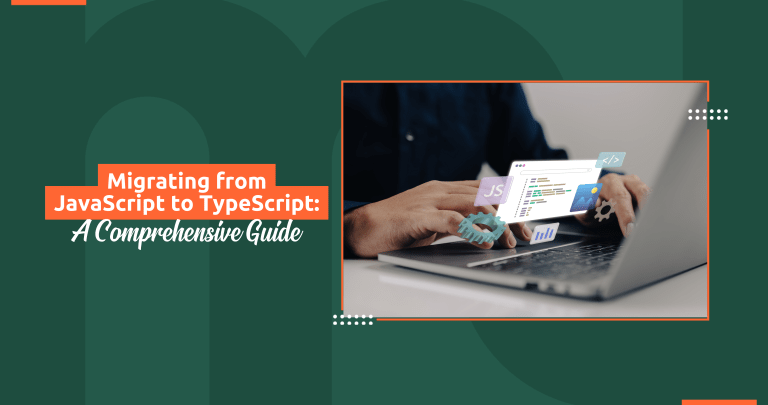 Migrating from JavaScript to TypeScript:
A Comprehensive Guide

JS

</>